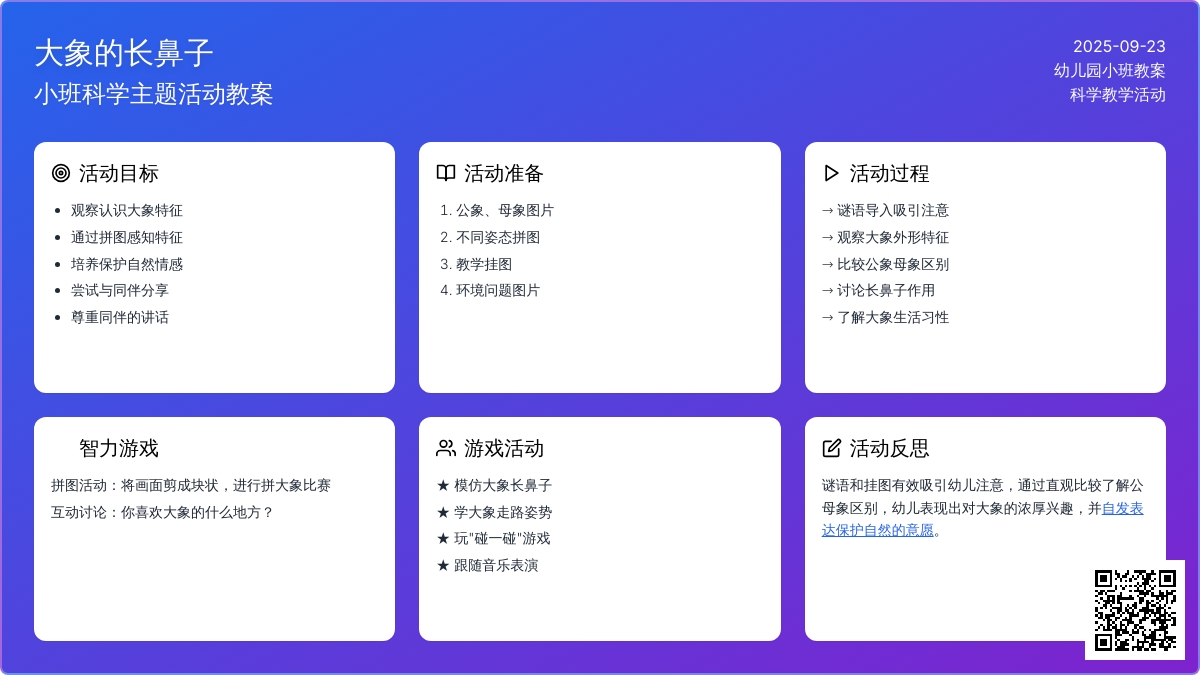 大象的长鼻子
小班科学主题活动教案

2025-09-23
幼儿园小班教案
科学教学活动

活动目标

- 观察认识大象特征
- 通过拼图感知特征
- 培养保护自然情感
- 尝试与同伴分享
- 尊重同伴的讲话

活动准备

1. 公象、母象图片
2. 不同姿态拼图
3. 教学挂图
4. 环境问题图片

活动过程

→ 谜语导入吸引注意
→ 观察大象外形特征
→ 比较公象母象区别
→ 讨论长鼻子作用
→ 了解大象生活习性

智力游戏

拼图活动：将画面剪成块状，进行拼大象比赛
互动讨论：你喜欢大象的什么地方？

游戏活动

★ 模仿大象长鼻子
★ 学大象走路姿势
★ 玩"碰一碰"游戏
★ 跟随音乐表演

活动反思

谜语和挂图有效吸引幼儿注意，通过直观比较了解公母象区别，幼儿表现出对大象的浓厚兴趣，并自发表达保护自然的意愿。